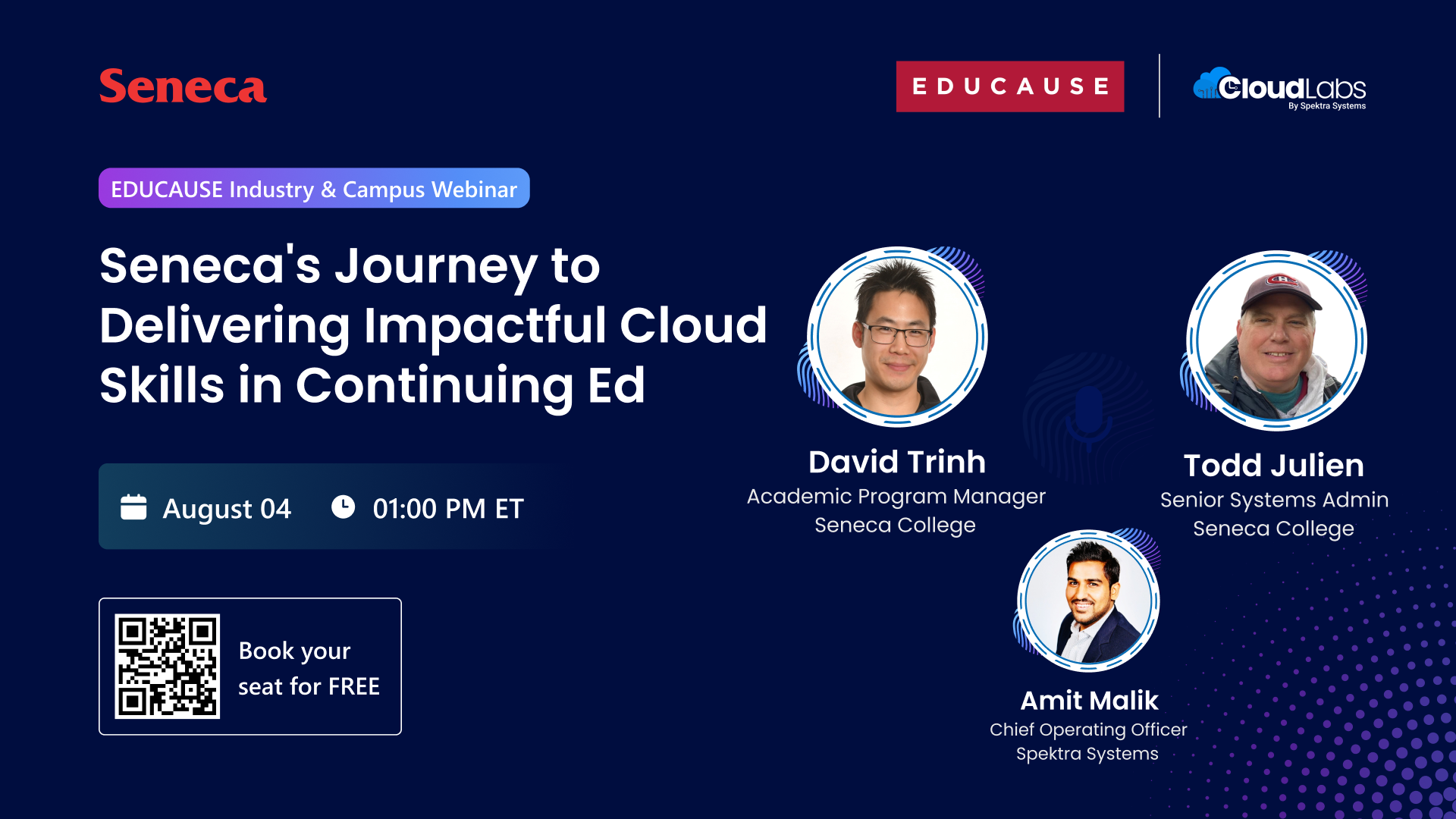 Seneca

EDUCAUSE

CloudLabs
By Spektra Systems

EDUCAUSE Industry & Campus Webinar

Seneca's Journey to Delivering Impactful Cloud Skills in Continuing Ed

August 04 01:00 PM ET

Book your seat for FREE

David Trinh
Academic Program Manager
Seneca College

Todd Julien
Senior Systems Admin
Seneca College

Amit Malik
Chief Operating Officer
Spektra Systems